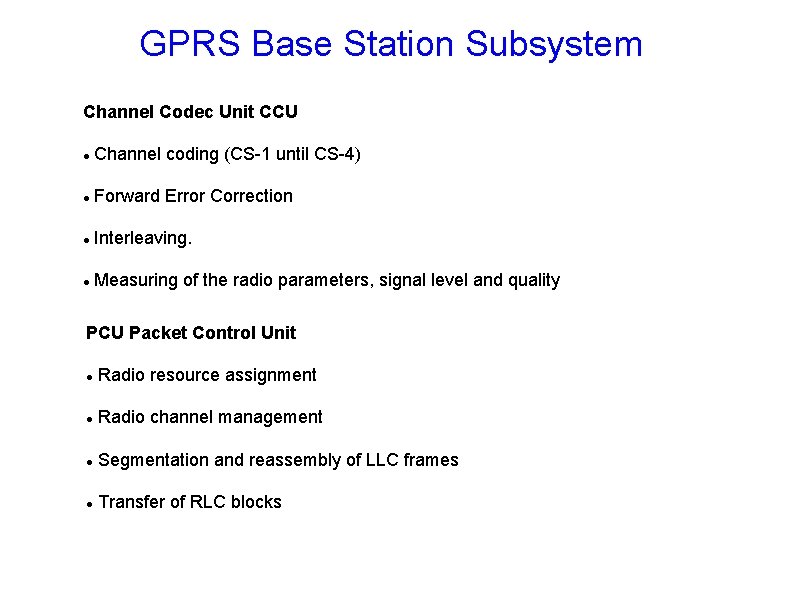 GPRS Base Station Subsystem

Channel Codec Unit CCU

• Channel coding (CS-1 until CS-4)

• Forward Error Correction

• Interleaving.

• Measuring of the radio parameters, signal level and quality

PCU Packet Control Unit

• Radio resource assignment

• Radio channel management

• Segmentation and reassembly of LLC frames

• Transfer of RLC blocks